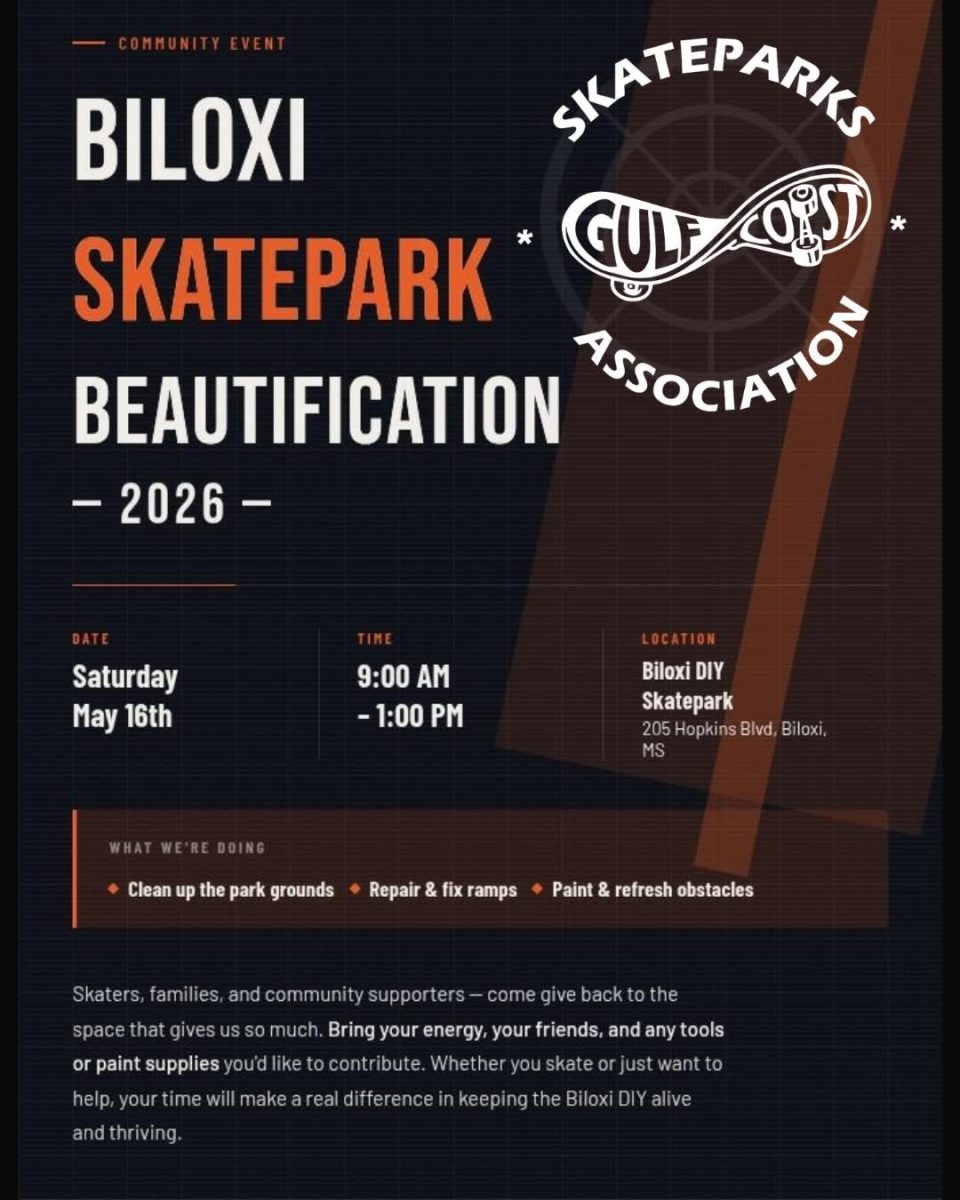 — COMMUNITY EVENT

BILOXI
SKATEPARK
BEAUTIFICATION
— 2026 —

SKATEPARKS
* GULF COAST *
ASSOCIATION

DATE
Saturday
May 16th

TIME
9:00 AM
- 1:00 PM

LOCATION
Biloxi DIY
Skatepark
205 Hopkins Blvd, Biloxi, MS

WHAT WE'RE DOING
◆ Clean up the park grounds ◆ Repair & fix ramps ◆ Paint & refresh obstacles

Skaters, families, and community supporters — come give back to the space that gives us so much. Bring your energy, your friends, and any tools or paint supplies you'd like to contribute. Whether you skate or just want to help, your time will make a real difference in keeping the Biloxi DIY alive and thriving.